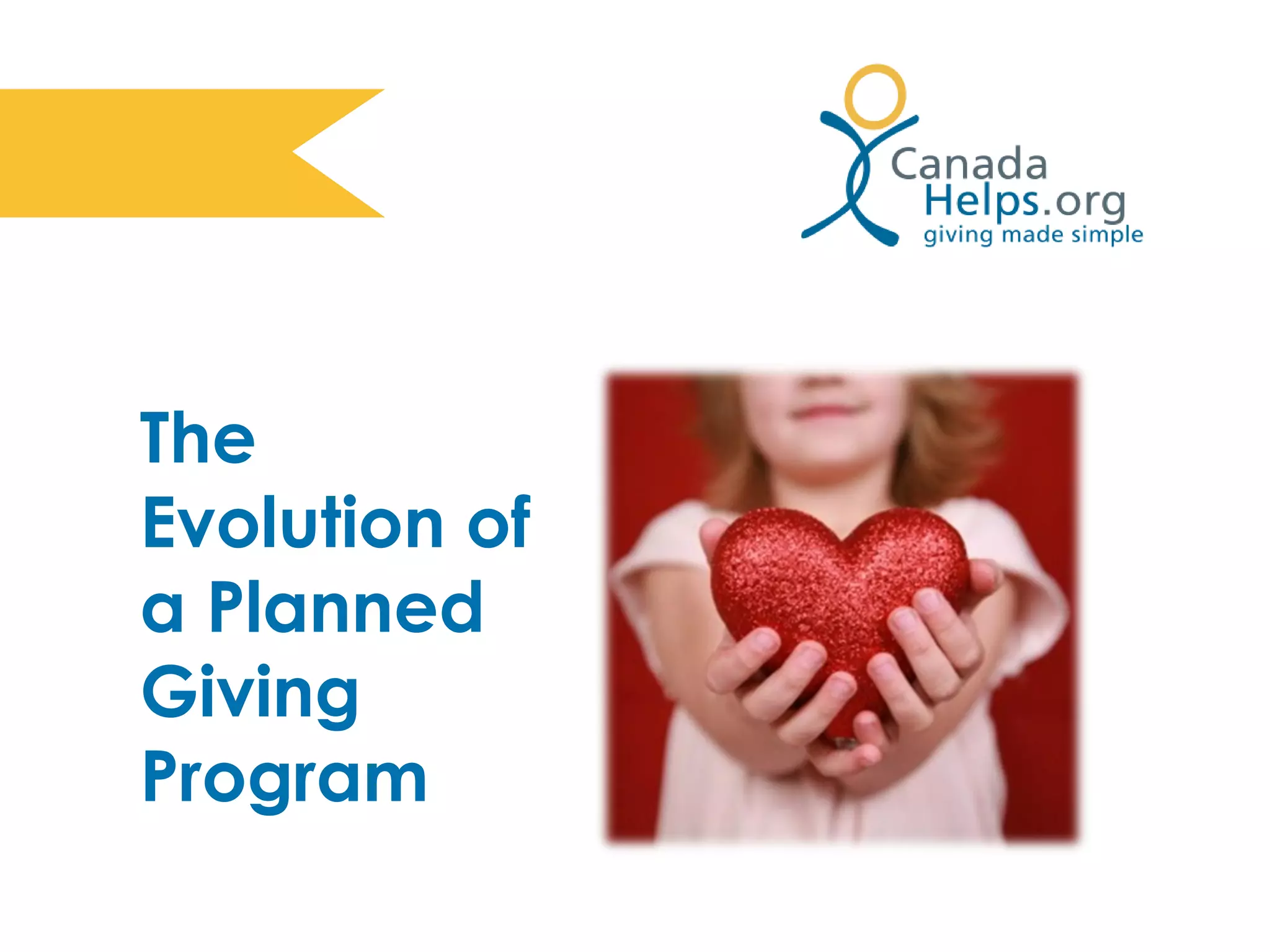 Canada Helps.org
giving made simple

The Evolution of a Planned Giving Program